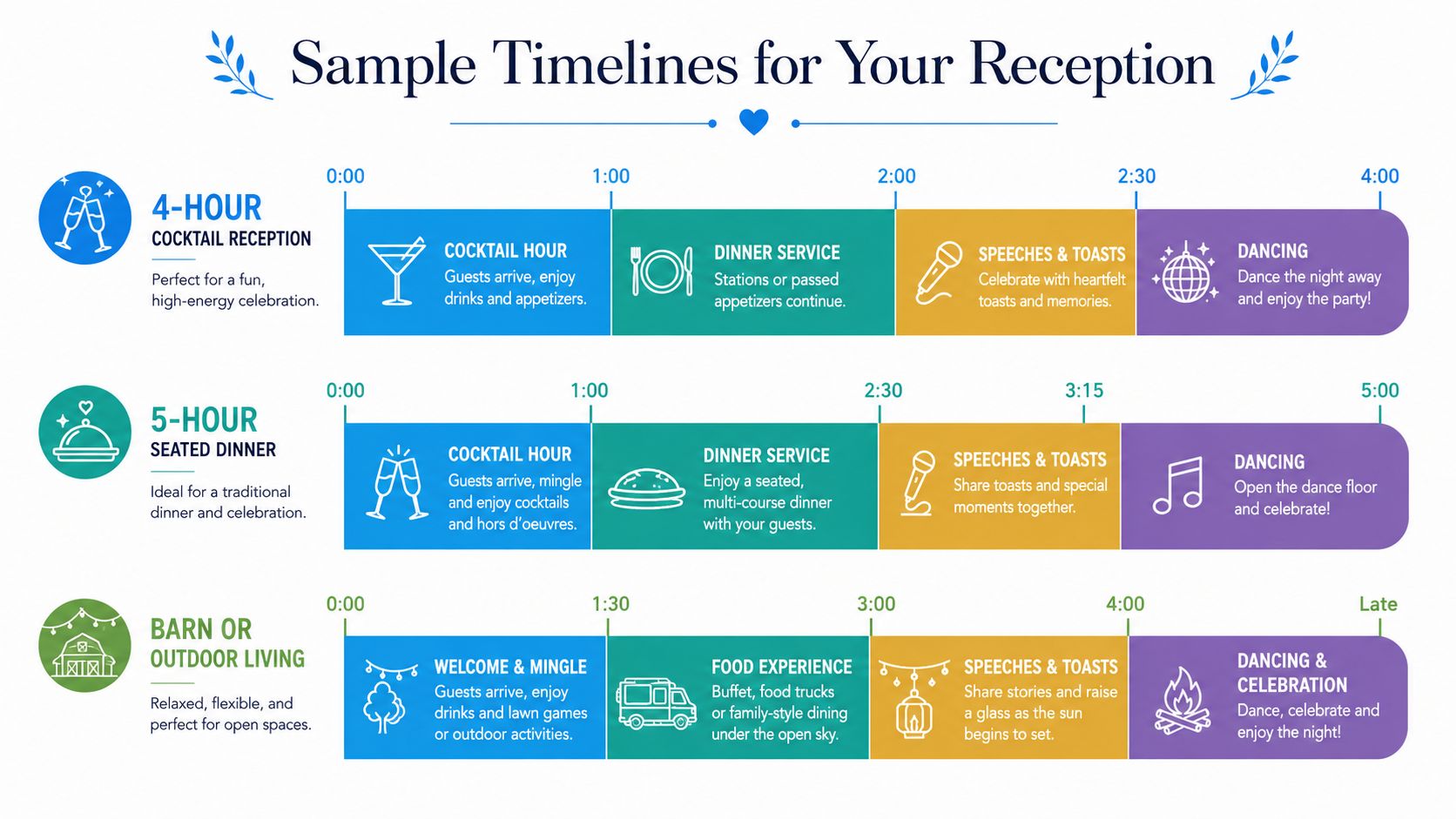 Sample Timelines for Your Reception

4-HOUR
COCKTAIL RECEPTION

Perfect for a fun, high-energy celebration.

0:00 1:00 2:00 2:30 4:00

COCKTAIL HOUR
Guests arrive, enjoy drinks and appetizers.

DINNER SERVICE
Stations or passed appetizers continue.

SPEECHES & TOASTS
Celebrate with heartfelt toasts and memories.

DANCING
Dance the night away and enjoy the party!

5-HOUR
SEATED DINNER

Ideal for a traditional dinner and celebration.

0:00 1:00 2:30 3:15 5:00

COCKTAIL HOUR
Guests arrive, mingle and enjoy cocktails and hors d'oeuvres.

DINNER SERVICE
Enjoy a seated, multi-course dinner with your guests.

SPEECHES & TOASTS
Share toasts and special moments together.

DANCING
Open the dance floor and celebrate!

BARN OR
OUTDOOR LIVING

Relaxed, flexible, and perfect for open spaces.

0:00 1:30 3:00 4:00 Late

WELCOME & MINGLE
Guests arrive, enjoy drinks and lawn games or outdoor activities.

FOOD EXPERIENCE
Buffet, food trucks or family-style dining under the open sky.

SPEECHES & TOASTS
Share stories and raise a glass as the sun begins to set.

DANCING & CELEBRATION
Dance, celebrate and enjoy the night!